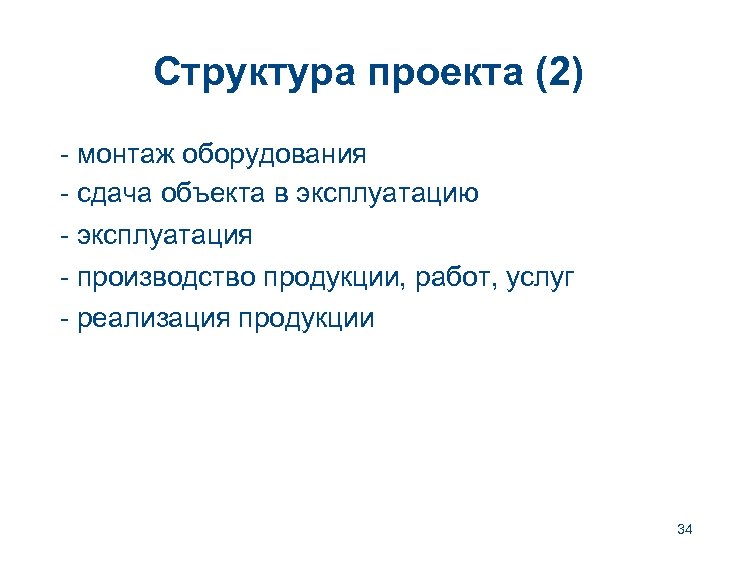 Структура проекта (2)

- монтаж оборудования
- сдача объекта в эксплуатацию
- эксплуатация
- производство продукции, работ, услуг
- реализация продукции

34